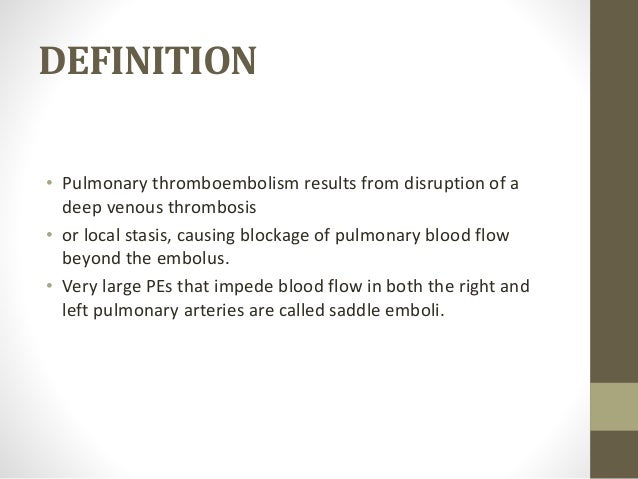 DEFINITION

• Pulmonary thromboembolism results from disruption of a deep venous thrombosis
• or local stasis, causing blockage of pulmonary blood flow beyond the embolus.
• Very large PEs that impede blood flow in both the right and left pulmonary arteries are called saddle emboli.